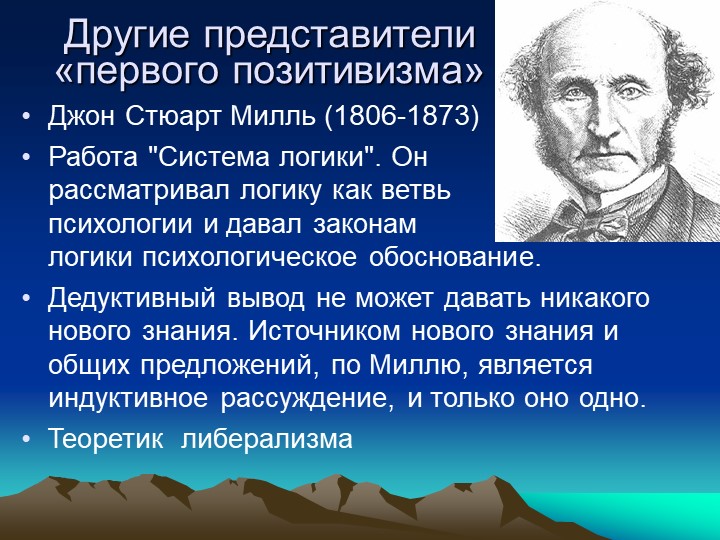 Другие представители «первого позитивизма»

• Джон Стюарт Милль (1806-1873)

• Работа "Система логики". Он рассматривал логику как ветвь психологии и давал законам логики психологическое обоснование.

• Дедуктивный вывод не может давать никакого нового знания. Источником нового знания и общих предложений, по Миллю, является индуктивное рассуждение, и только оно одно.

• Теоретик либерализма